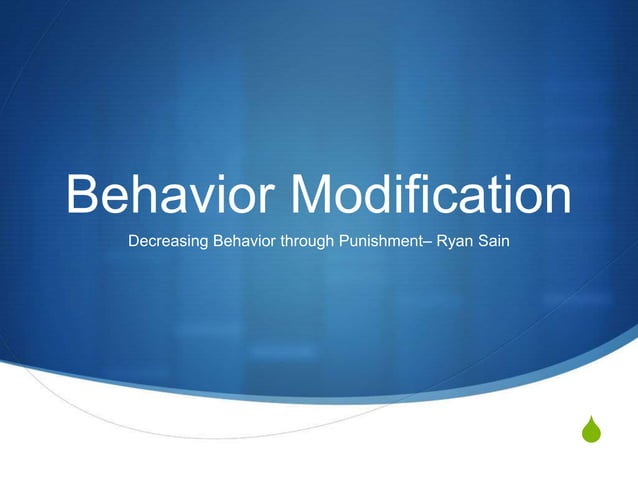 Behavior Modification

Decreasing Behavior through Punishment– Ryan Sain